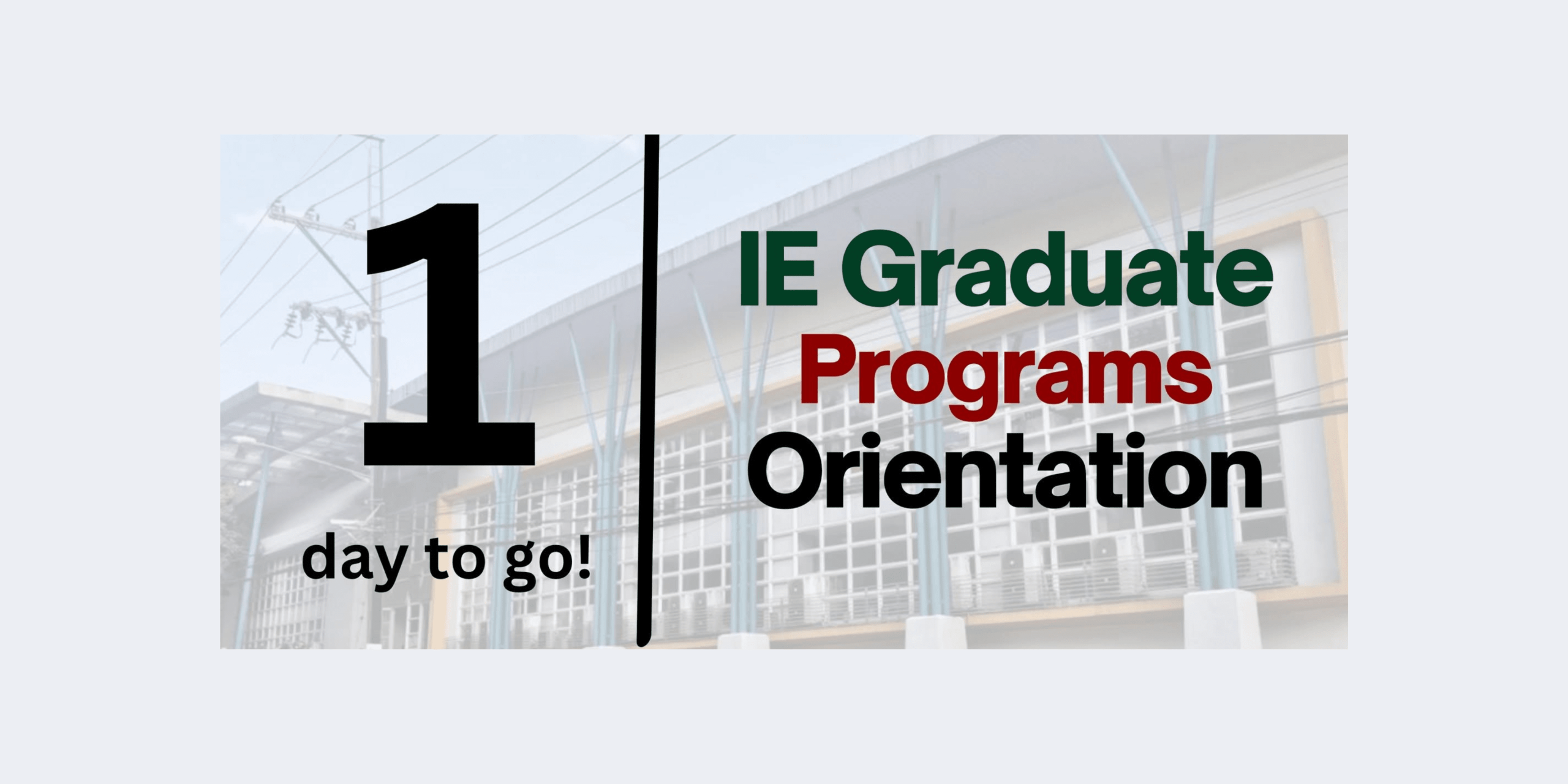 1

day to go!

IE Graduate
Programs
Orientation